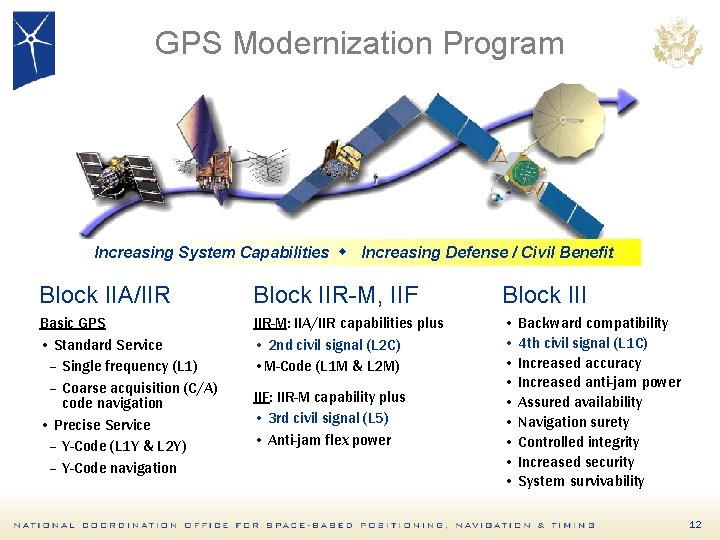 GPS Modernization Program

Increasing System Capabilities ◆ Increasing Defense / Civil Benefit

Block IIA/IIR

Basic GPS
• Standard Service
– Single frequency (L1)
– Coarse acquisition (C/A) code navigation
• Precise Service
– Y-Code (L1Y & L2Y)
– Y-Code navigation

Block IIR-M, IIF

IIR-M: IIA/IIR capabilities plus
• 2nd civil signal (L2C)
• M-Code (L1M & L2M)

IIF: IIR-M capability plus
• 3rd civil signal (L5)
• Anti-jam flex power

Block III

• Backward compatibility
• 4th civil signal (L1C)
• Increased accuracy
• Increased anti-jam power
• Assured availability
• Navigation surety
• Controlled integrity
• Increased security
• System survivability

NATIONAL COORDINATION OFFICE FOR SPACE-BASED POSITIONING, NAVIGATION & TIMING

12